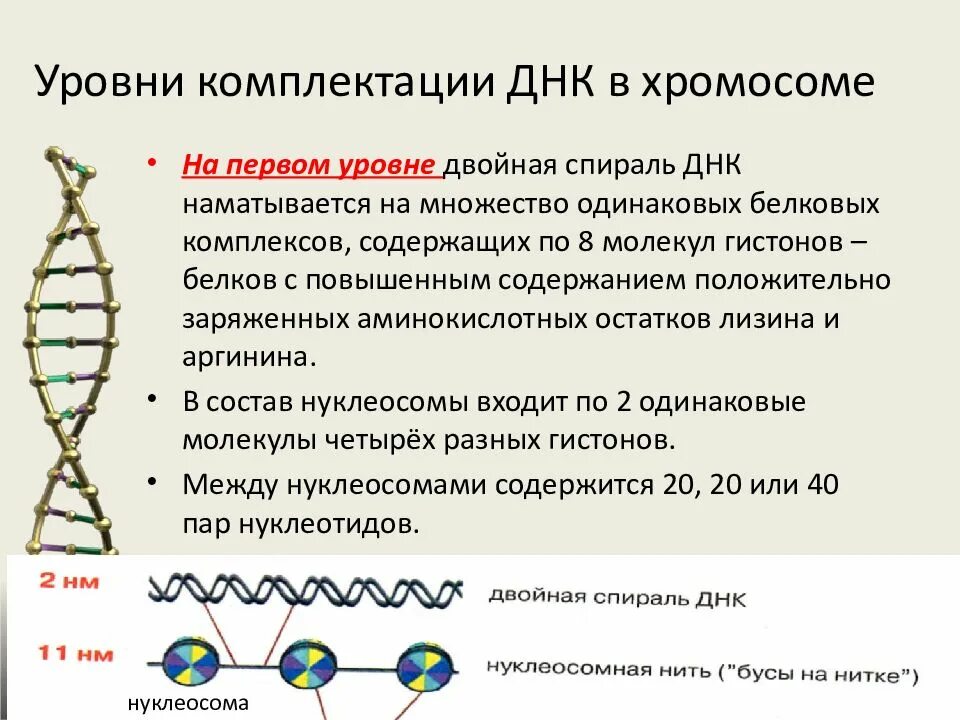 Уровни комплектации ДНК в хромосоме

• На первом уровне двойная спираль ДНК наматывается на множество одинаковых белковых комплексов, содержащих по 8 молекул гистонов – белков с повышенным содержанием положительно заряженных аминокислотных остатков лизина и аргинина.

• В состав нуклеосомы входит по 2 одинаковые молекулы четырёх разных гистонов.

• Между нуклеосомами содержится 20, 20 или 40 пар нуклеотидов.

2 нм

двойная спираль ДНК

11 нм

нуклеосомная нить ("бусы на нитке")

нуклеосома